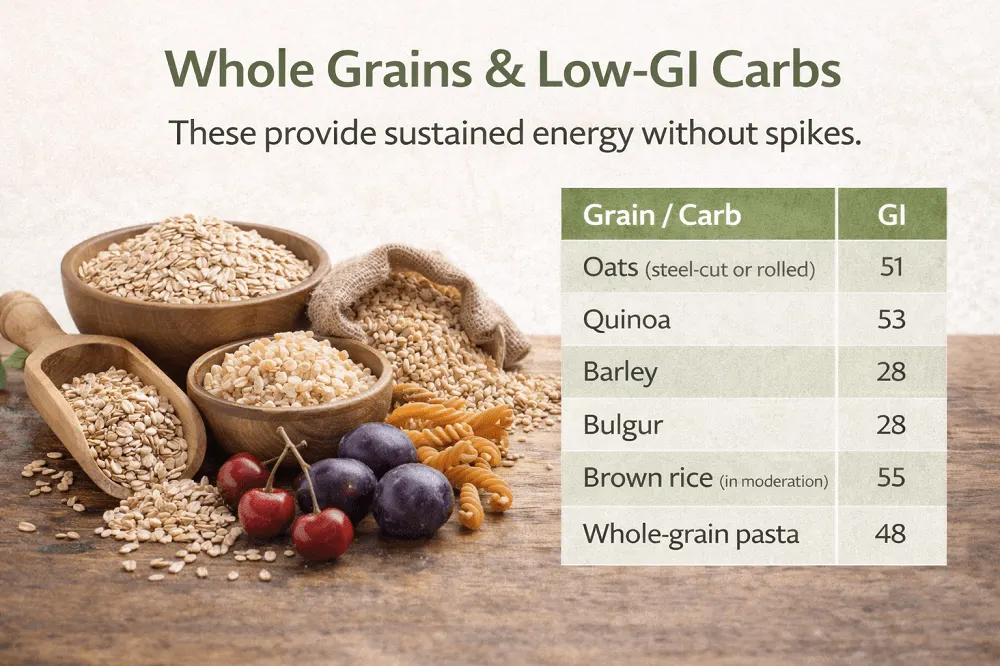 Whole Grains & Low-GI Carbs

These provide sustained energy without spikes.

| Grain / Carb | GI |
|---|---|
| Oats (steel-cut or rolled) | 51 |
| Quinoa | 53 |
| Barley | 28 |
| Bulgur | 28 |
| Brown rice (in moderation) | 55 |
| Whole-grain pasta | 48 |